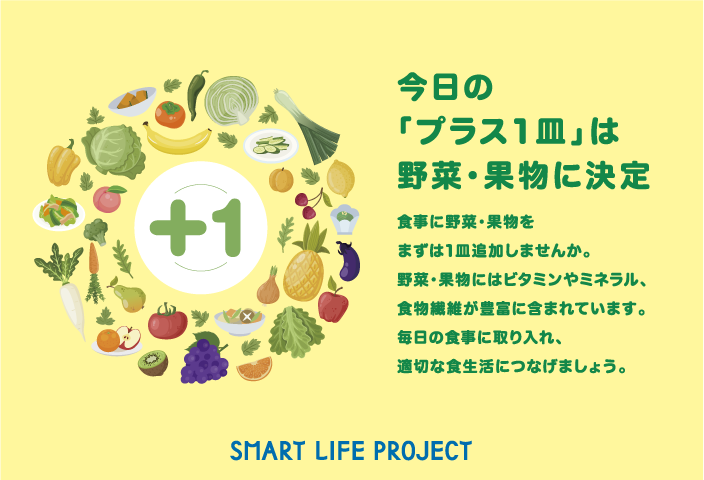 +1

今日の
「プラス1皿」は
野菜・果物に決定

食事に野菜・果物を
まずは1皿追加しませんか。
野菜・果物にはビタミンやミネラル、
食物繊維が豊富に含まれています。
毎日の食事に取り入れ、
適切な食生活につなげましょう。

SMART LIFE PROJECT